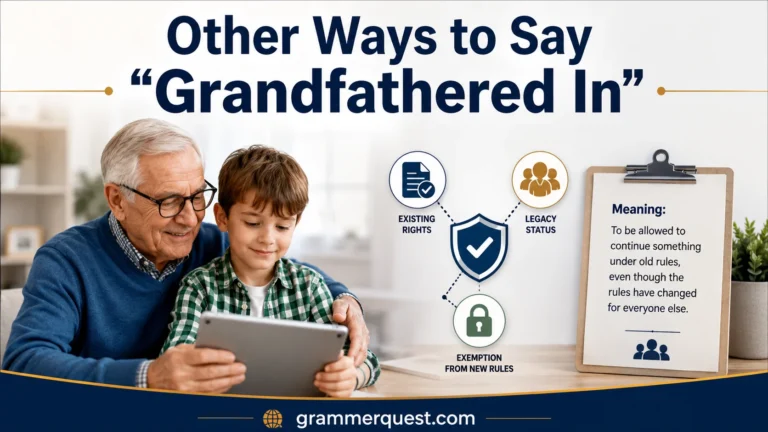 Other Ways to Say "Grandfathered In"

EXISTING RIGHTS

LEGACY STATUS

EXEMPTION FROM NEW RULES

Meaning:

To be allowed to continue something under old rules, even though the rules have changed for everyone else.

grammerquest.com